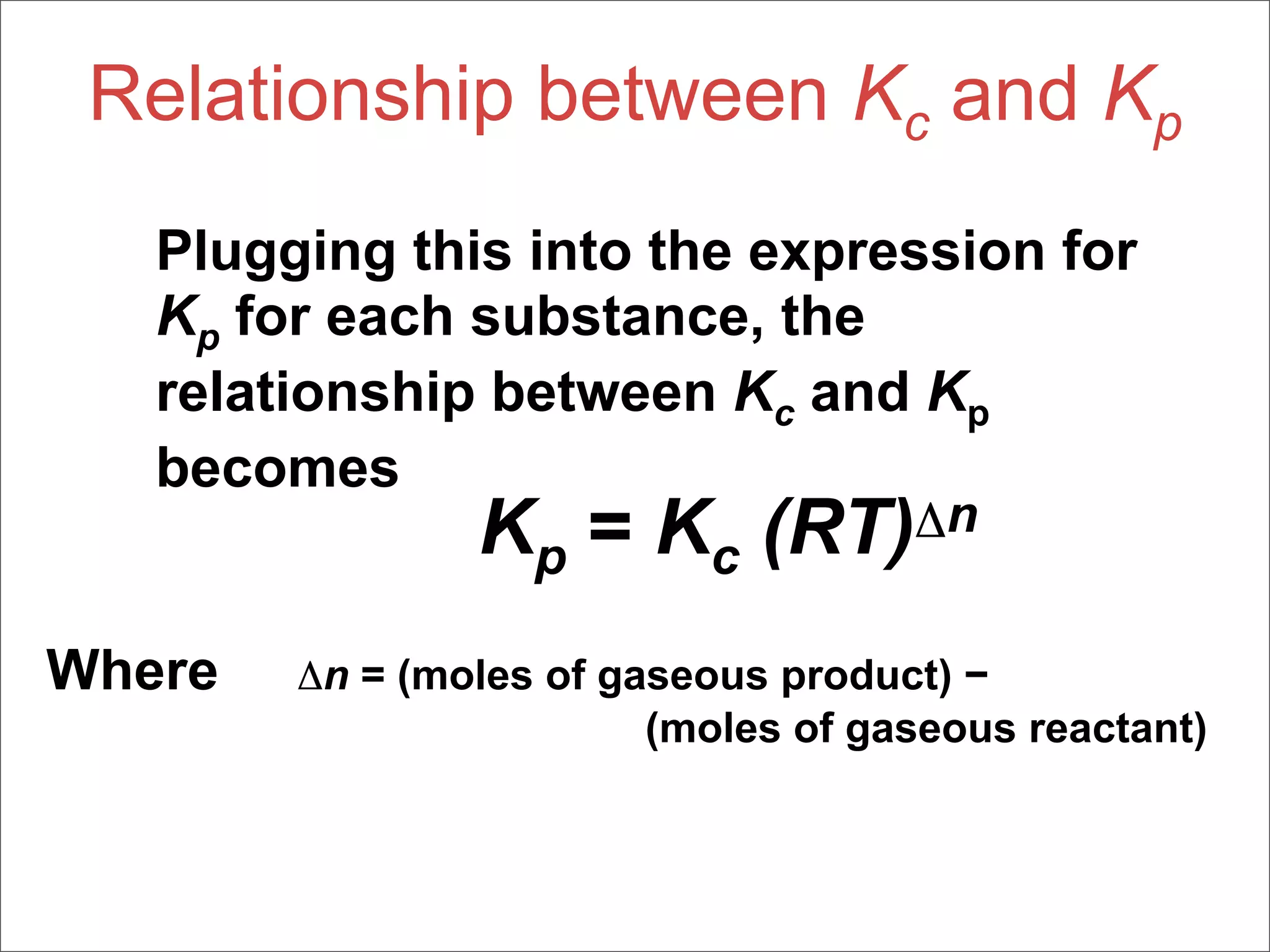 Relationship between $K_c$ and $K_p$

Plugging this into the expression for $K_p$ for each substance, the relationship between $K_c$ and $K_p$ becomes

$K_p = K_c (RT)^{\Delta n}$

Where $\Delta n$ = (moles of gaseous product) − (moles of gaseous reactant)